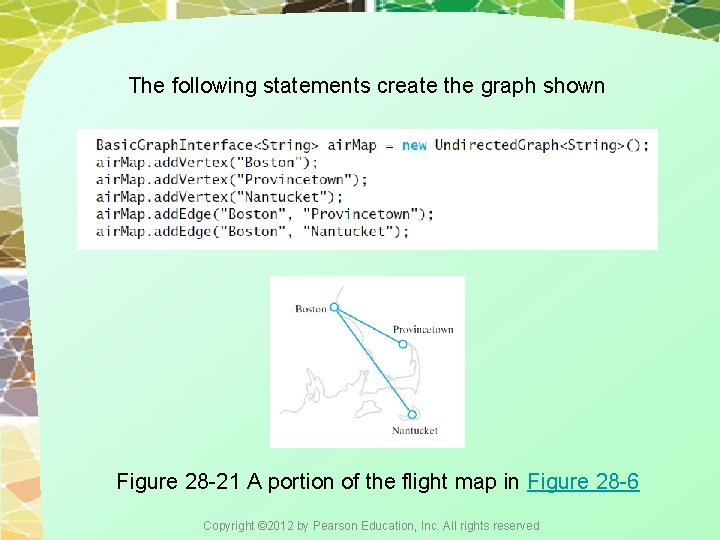 The following statements create the graph shown

BasicGraphInterface<String> airMap = new UndirectedGraph<String>();
airMap.addVertex("Boston");
airMap.addVertex("Provincetown");
airMap.addVertex("Nantucket");
airMap.addEdge("Boston", "Provincetown");
airMap.addEdge("Boston", "Nantucket");

Boston
Provincetown
Nantucket

Figure 28-21 A portion of the flight map in Figure 28-6

Copyright ©2012 by Pearson Education, Inc. All rights reserved